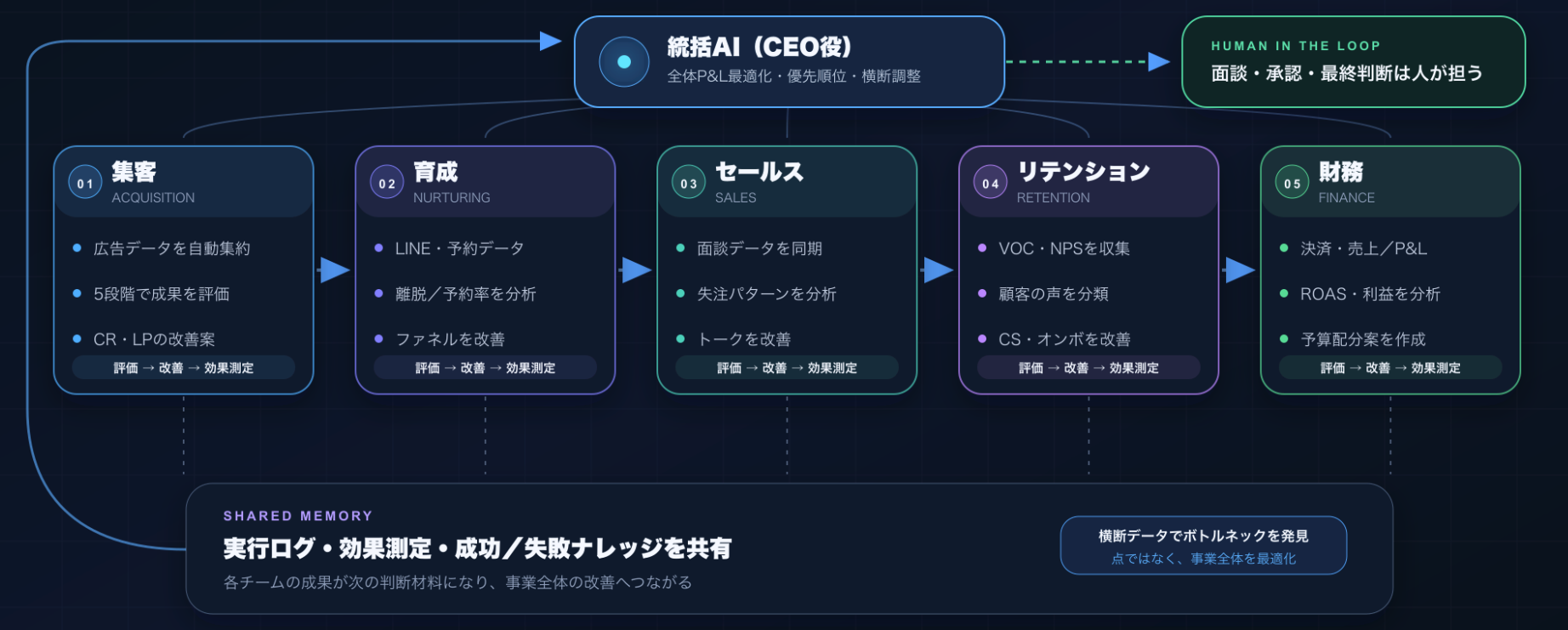 統括AI（CEO役）
全体P&L最適化・優先順位・横断調整

HUMAN IN THE LOOP
面談・承認・最終判断は人が担う

01 集客
ACQUISITION
広告データを自動集約
5段階で成果を評価
CR・LPの改善案
評価 → 改善 → 効果測定

02 育成
NURTURING
LINE・予約データ
離脱／予約率を分析
ファネルを改善
評価 → 改善 → 効果測定

03 セールス
SALES
面談データを同期
失注パターンを分析
トークを改善
評価 → 改善 → 効果測定

04 リテンション
RETENTION
VOC・NPSを収集
顧客の声を分類
CS・オンボを改善
評価 → 改善 → 効果測定

05 財務
FINANCE
決済・売上／P&L
ROAS・利益を分析
予算配分案を作成
評価 → 改善 → 効果測定

SHARED MEMORY
実行ログ・効果測定・成功／失敗ナレッジを共有
各チームの成果が次の判断材料になり、事業全体の改善へつながる

横断データでボトルネックを発見
点ではなく、事業全体を最適化